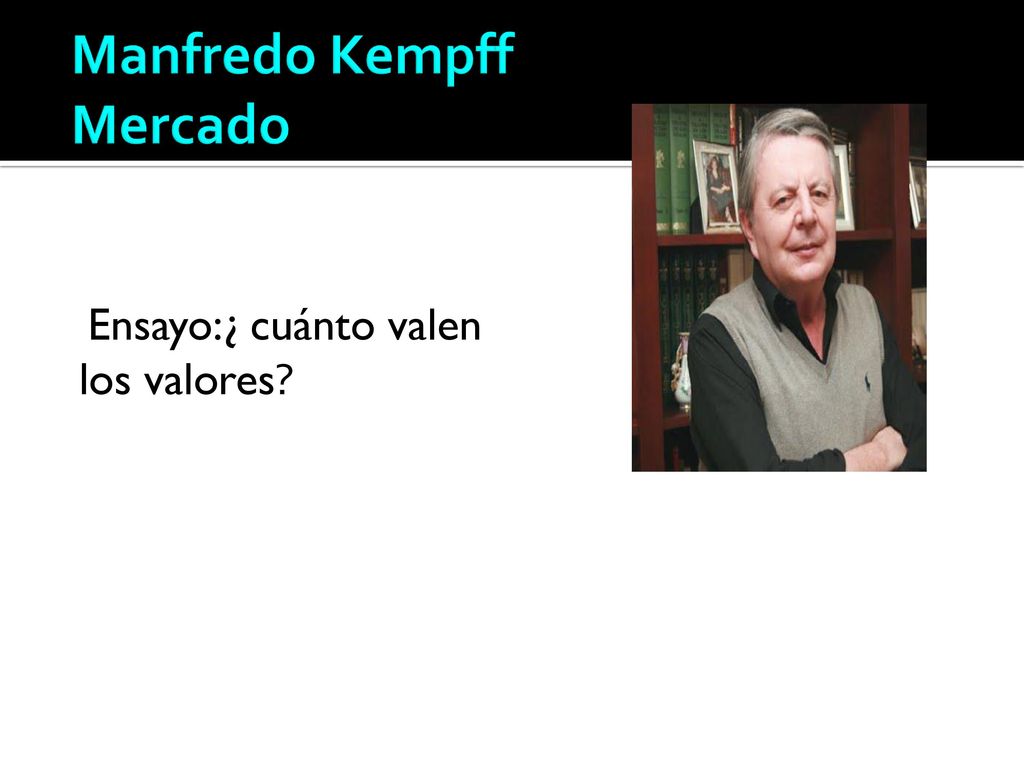 Manfredo Kempff Mercado

Ensayo:¿ cuánto valen los valores?